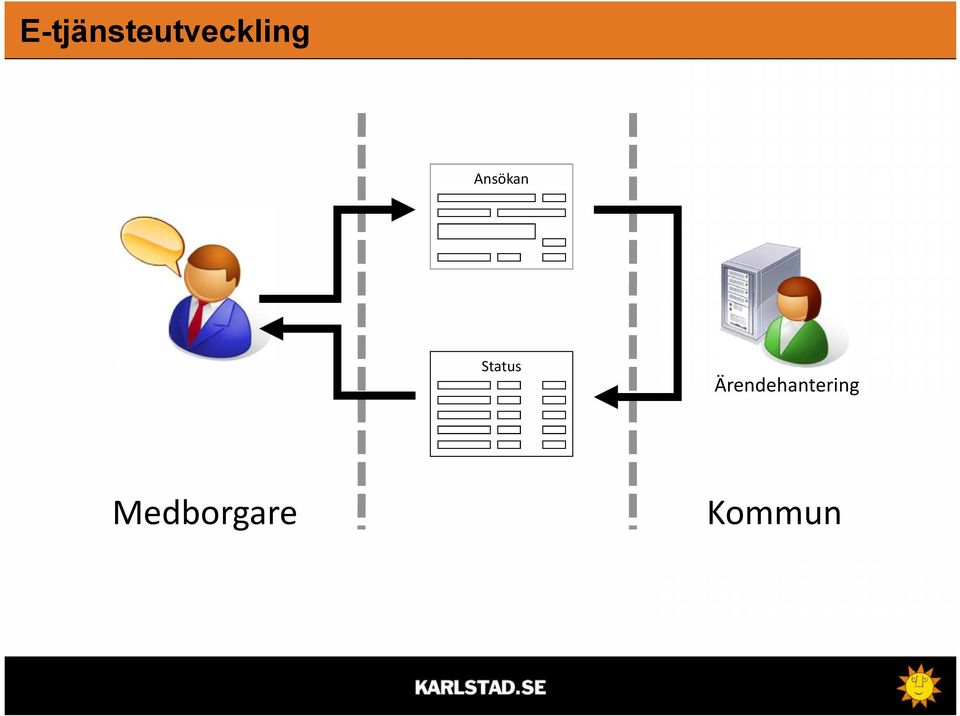 E-tjänsteutveckling

Ansökan

Status

Ärendehantering

Medborgare

Kommun

KARLSTAD.SE